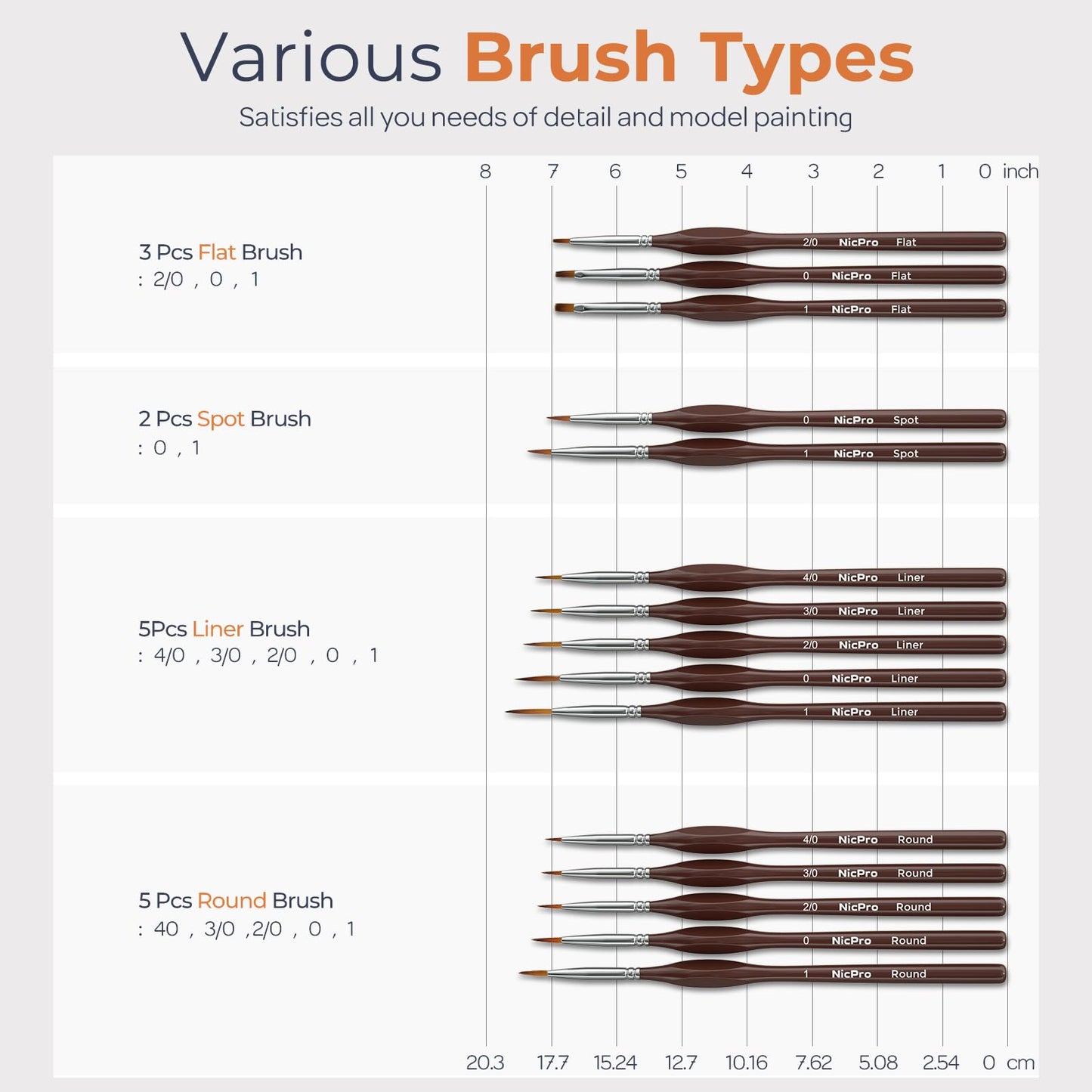 Various Brush Types
Satisfies all you needs of detail and model painting

8 7 6 5 4 3 2 1 0 inch

3 Pcs Flat Brush
: 2/0 , 0 , 1

2/0 NicPro Flat
0 NicPro Flat
1 NicPro Flat

2 Pcs Spot Brush
: 0 , 1

0 NicPro Spot
1 NicPro Spot

5Pcs Liner Brush
: 4/0 , 3/0 , 2/0 , 0 , 1

4/0 NicPro Liner
3/0 NicPro Liner
2/0 NicPro Liner
0 NicPro Liner
1 NicPro Liner

5 Pcs Round Brush
: 40 , 3/0 ,2/0 , 0 , 1

4/0 NicPro Round
3/0 NicPro Round
2/0 NicPro Round
0 NicPro Round
1 NicPro Round

20.3 17.7 15.24 12.7 10.16 7.62 5.08 2.54 0 cm